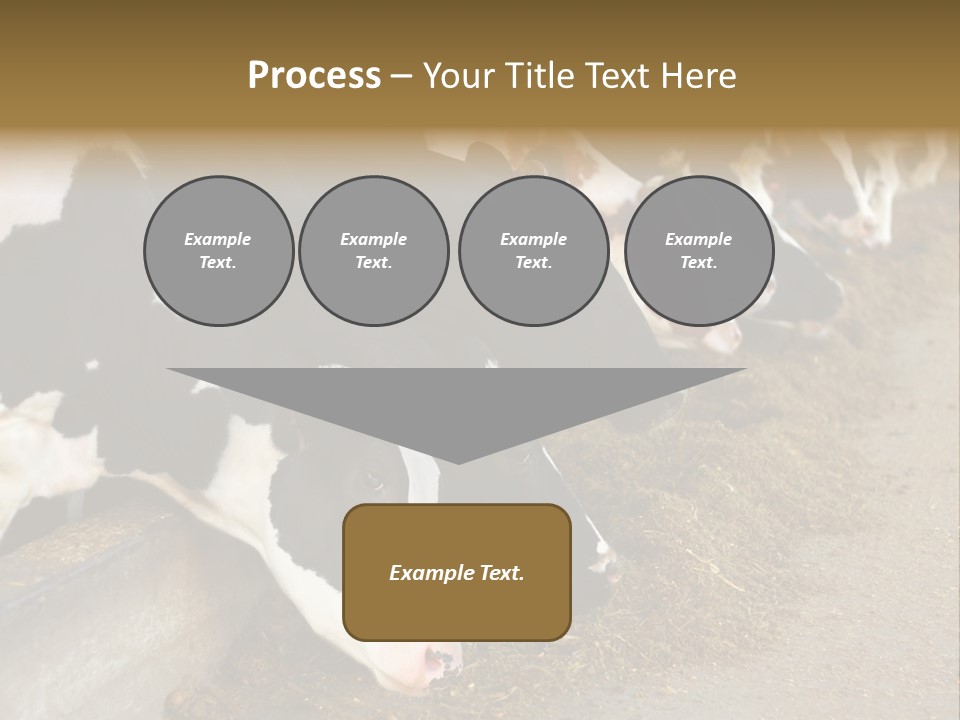 Process – Your Title Text Here

Example Text.

Example Text.

Example Text.

Example Text.

Example Text.